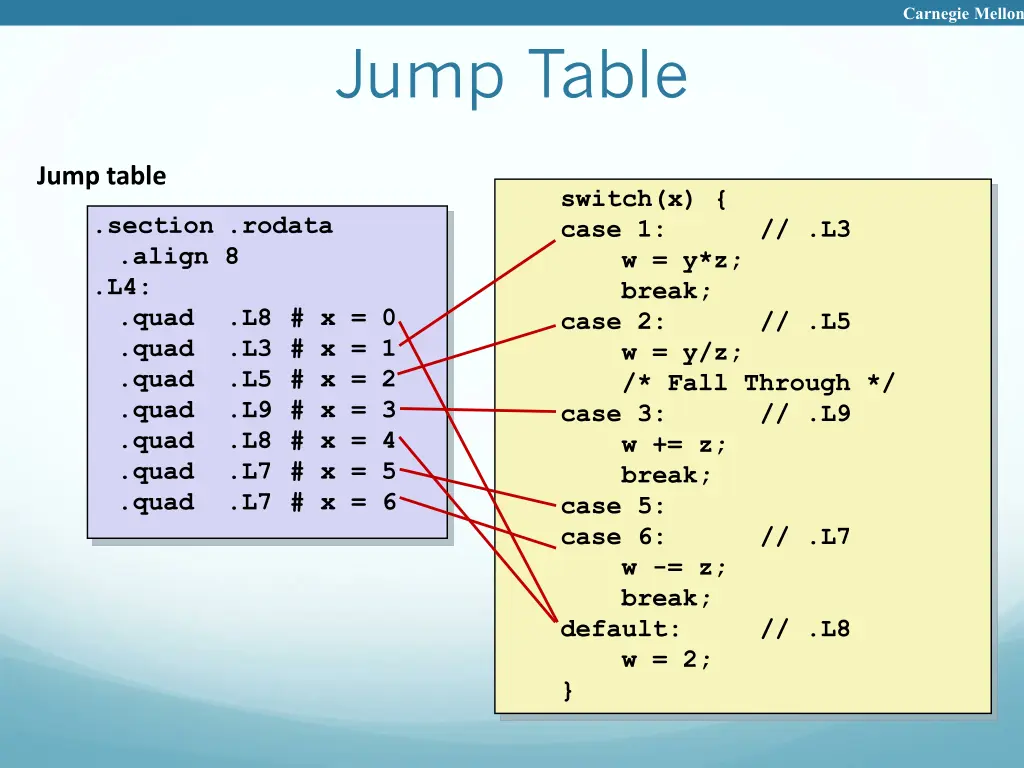 Carnegie Mellon

Jump Table

Jump table

.section .rodata
  .align 8
.L4:
  .quad  .L8 # x = 0
  .quad  .L3 # x = 1
  .quad  .L5 # x = 2
  .quad  .L9 # x = 3
  .quad  .L8 # x = 4
  .quad  .L7 # x = 5
  .quad  .L7 # x = 6

switch(x) {
case 1:      // .L3
    w = y*z;
    break;
case 2:      // .L5
    w = y/z;
    /* Fall Through */
case 3:      // .L9
    w += z;
    break;
case 5:
case 6:      // .L7
    w -= z;
    break;
default:     // .L8
    w = 2;
}